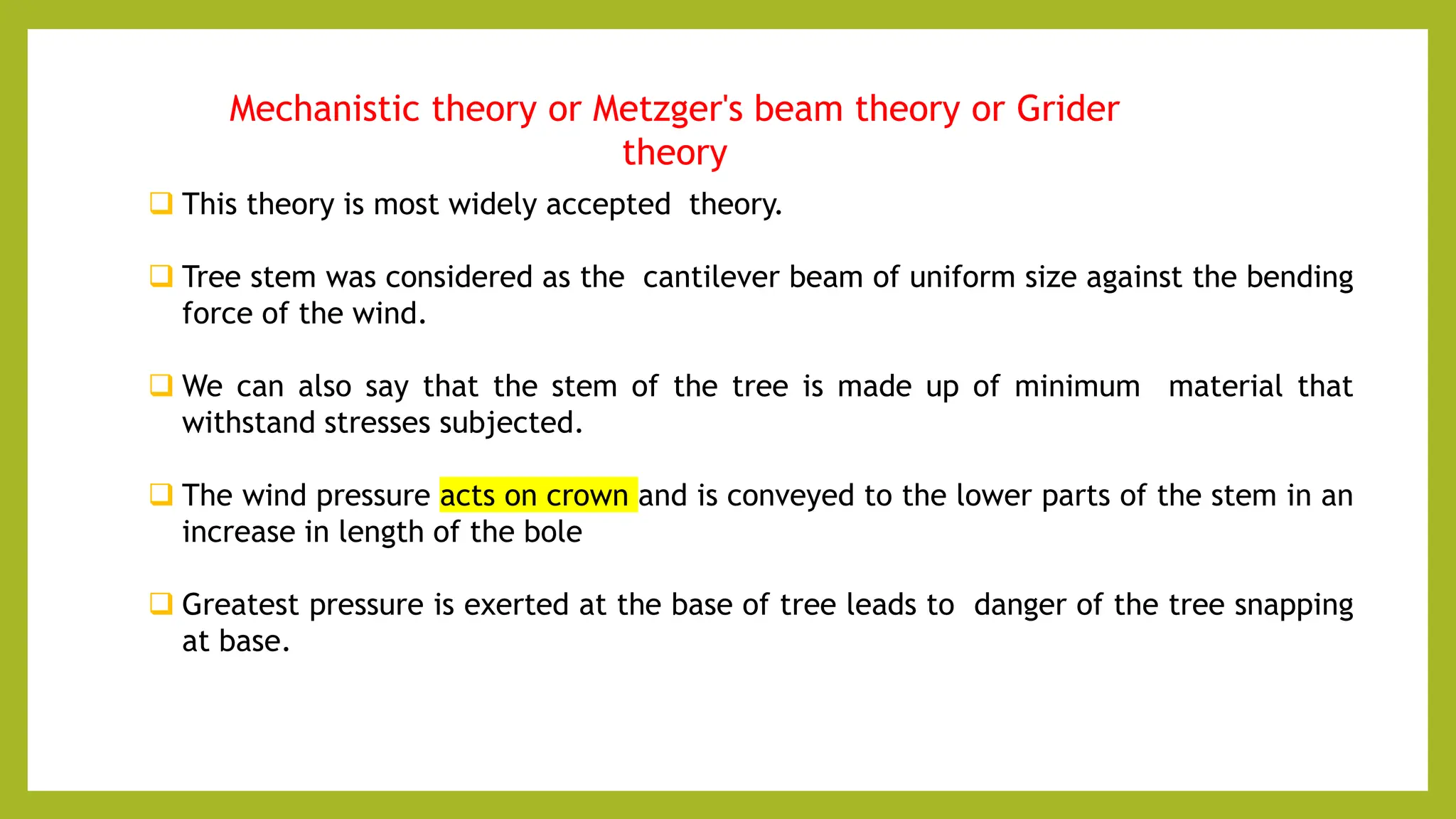 Mechanistic theory or Metzger's beam theory or Grider theory

❑ This theory is most widely accepted theory.

❑ Tree stem was considered as the cantilever beam of uniform size against the bending force of the wind.

❑ We can also say that the stem of the tree is made up of minimum material that withstand stresses subjected.

❑ The wind pressure acts on crown and is conveyed to the lower parts of the stem in an increase in length of the bole

❑ Greatest pressure is exerted at the base of tree leads to danger of the tree snapping at base.